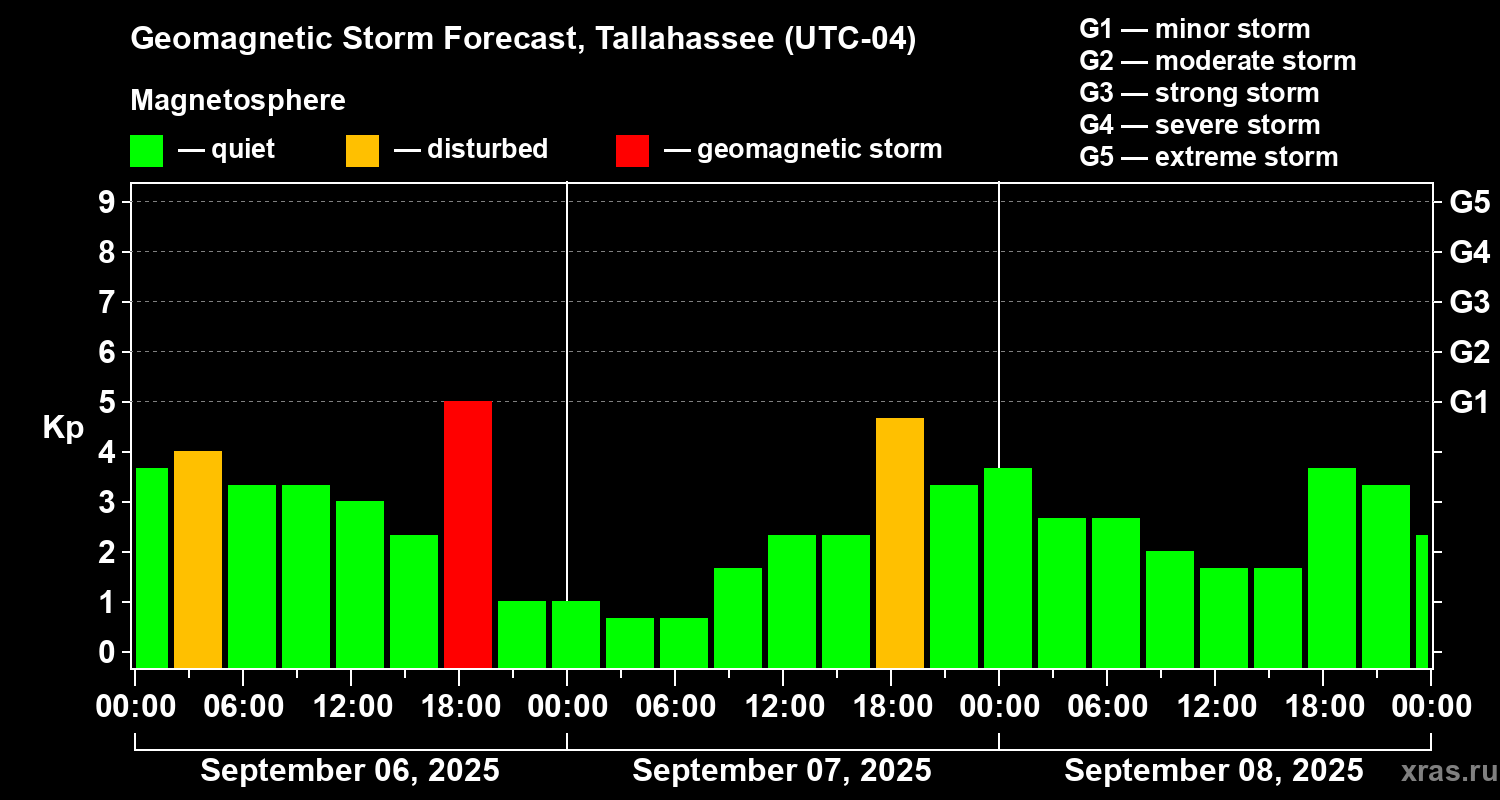 Geomagnetic Storm Forecast, Tallahassee (UTC-04)

Magnetosphere

— quiet — disturbed — geomagnetic storm

G1 — minor storm
G2 — moderate storm
G3 — strong storm
G4 — severe storm
G5 — extreme storm

Kp

9
8
7
6
5
4
3
2
1
0

G5
G4
G3
G2
G1

00:00 06:00 12:00 18:00 00:00 06:00 12:00 18:00 00:00 06:00 12:00 18:00 00:00

September 06, 2025 September 07, 2025 September 08, 2025

xras.ru